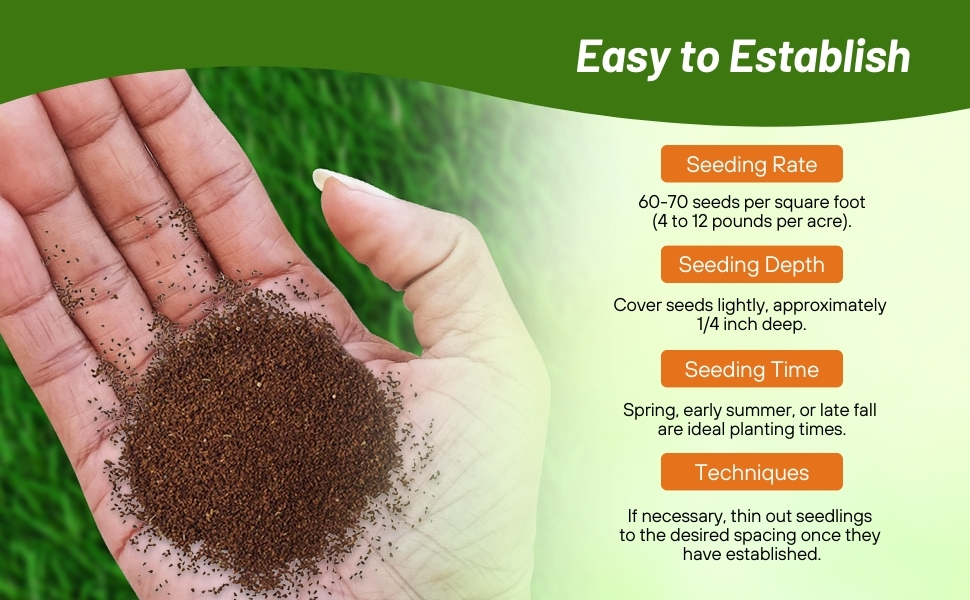 Easy to Establish

Seeding Rate

60-70 seeds per square foot (4 to 12 pounds per acre).

Seeding Depth

Cover seeds lightly, approximately 1/4 inch deep.

Seeding Time

Spring, early summer, or late fall are ideal planting times.

Techniques

If necessary, thin out seedlings to the desired spacing once they have established.